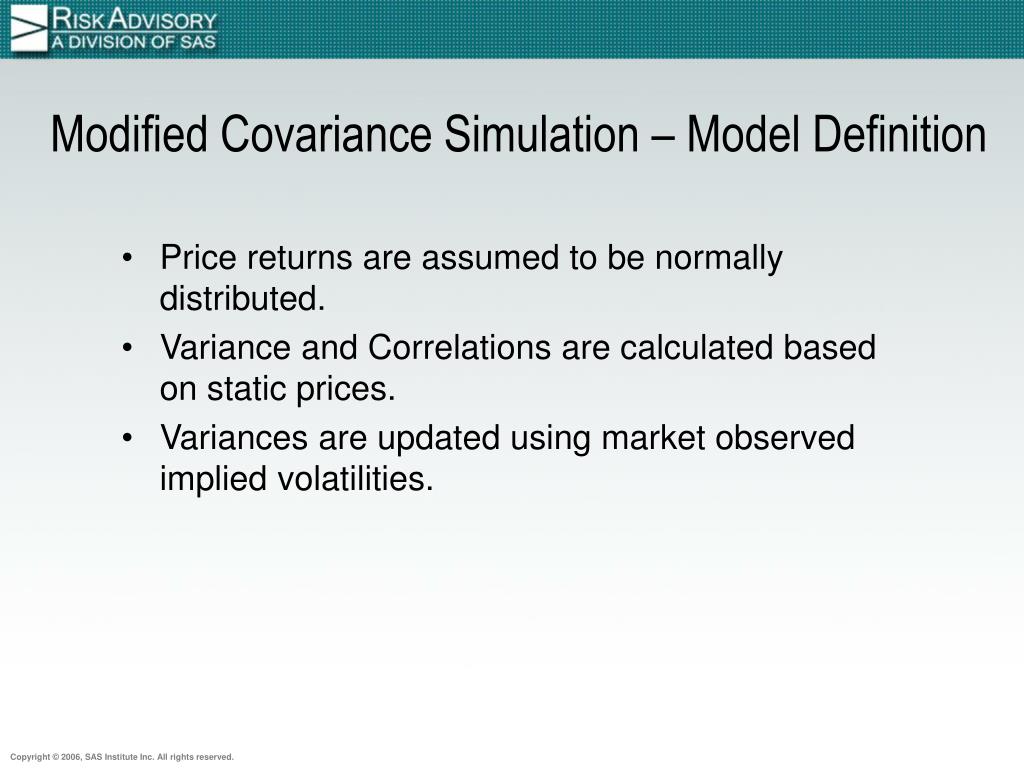 RISKADVISORY
A DIVISION OF SAS

Modified Covariance Simulation – Model Definition

• Price returns are assumed to be normally distributed.
• Variance and Correlations are calculated based on static prices.
• Variances are updated using market observed implied volatilities.

Copyright © 2006, SAS Institute Inc. All rights reserved.